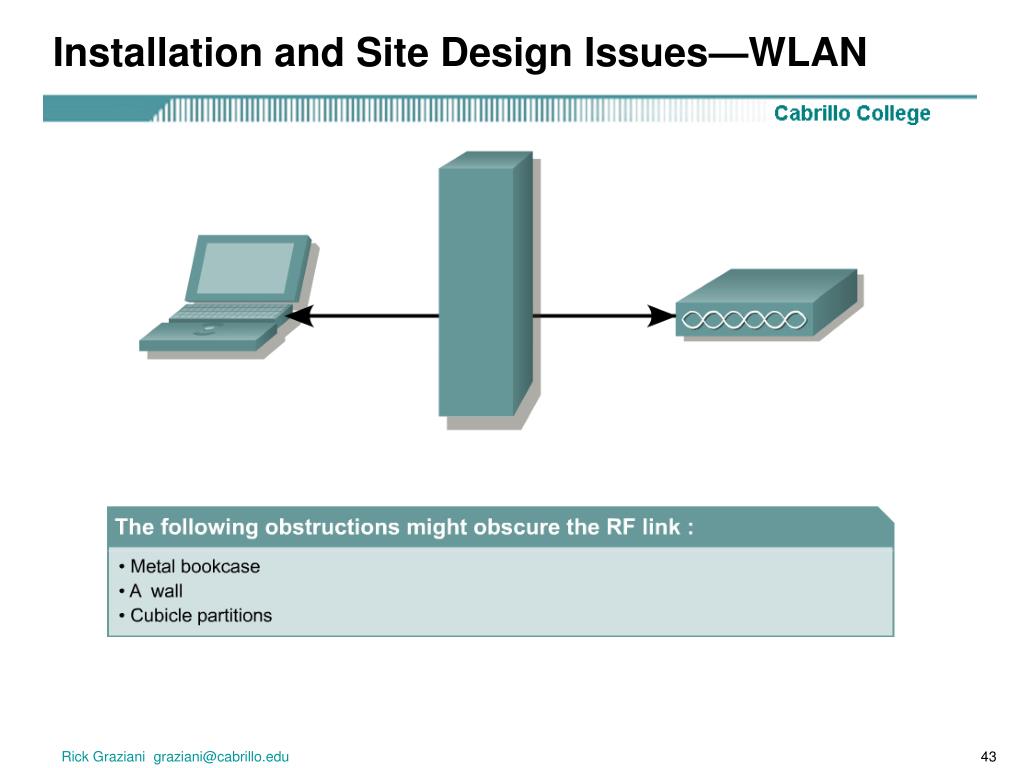 Installation and Site Design Issues—WLAN

Cabrillo College

The following obstructions might obscure the RF link :

• Metal bookcase
• A wall
• Cubicle partitions

Rick Graziani graziani@cabrillo.edu

43